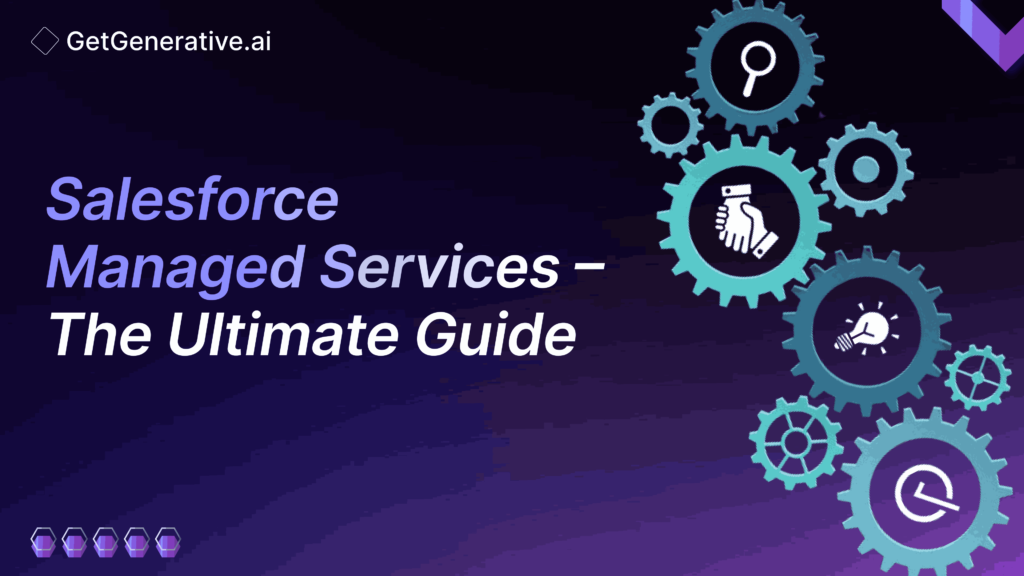 GetGenerative.ai

Salesforce Managed Services – The Ultimate Guide